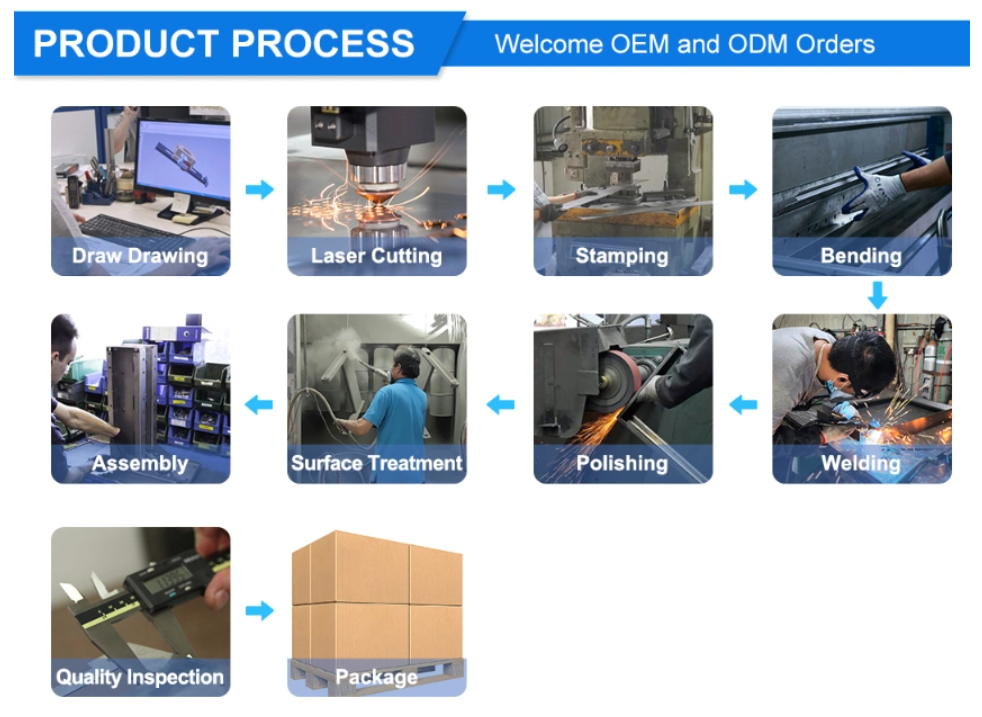 PRODUCT PROCESS
Welcome OEM and ODM Orders

Draw Drawing
Laser Cutting
Stamping
Bending
Welding
Polishing
Surface Treatment
Assembly
Quality Inspection
Package